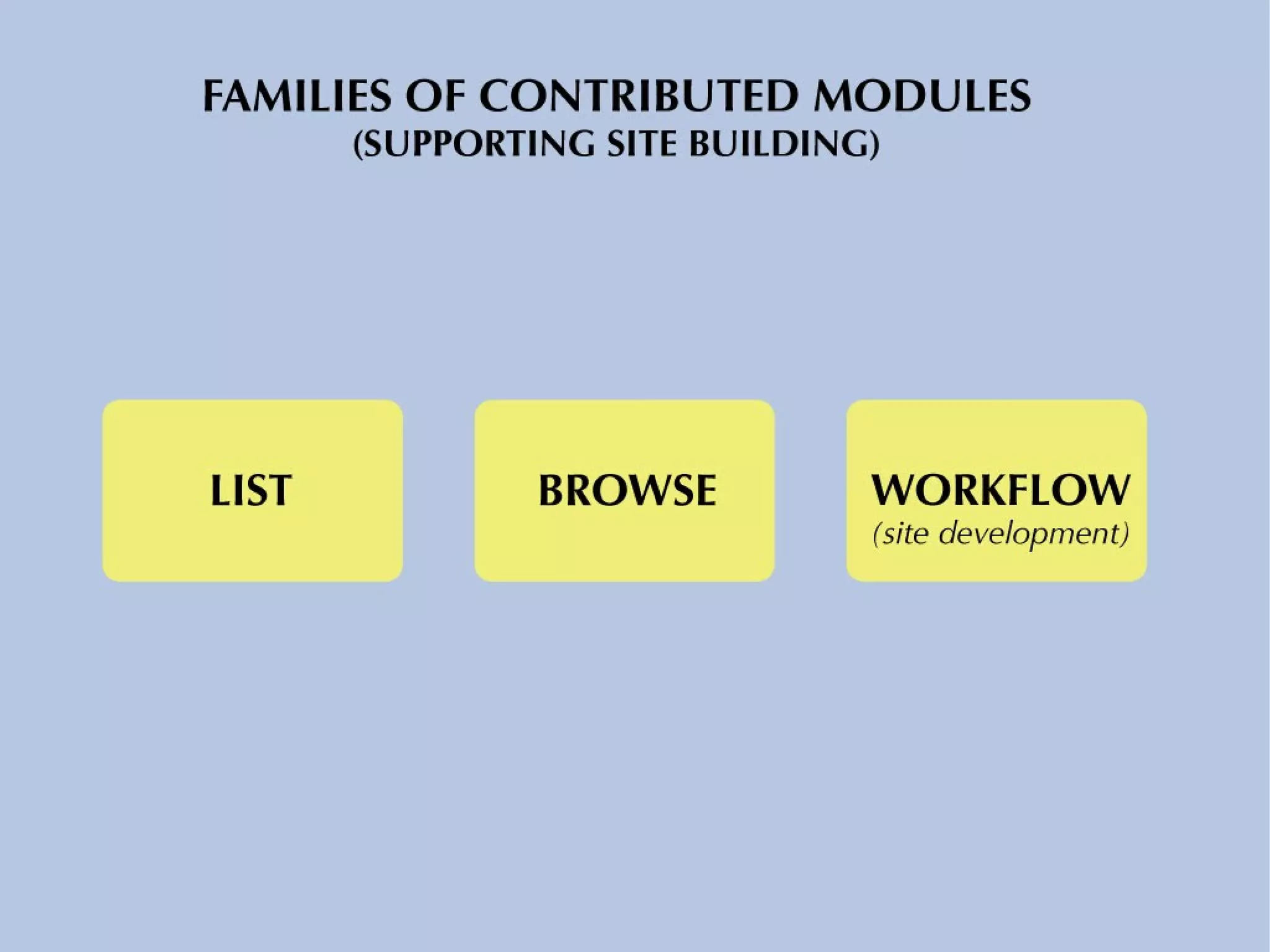 FAMILIES OF CONTRIBUTED MODULES
(SUPPORTING SITE BUILDING)

LIST

BROWSE

WORKFLOW
(site development)